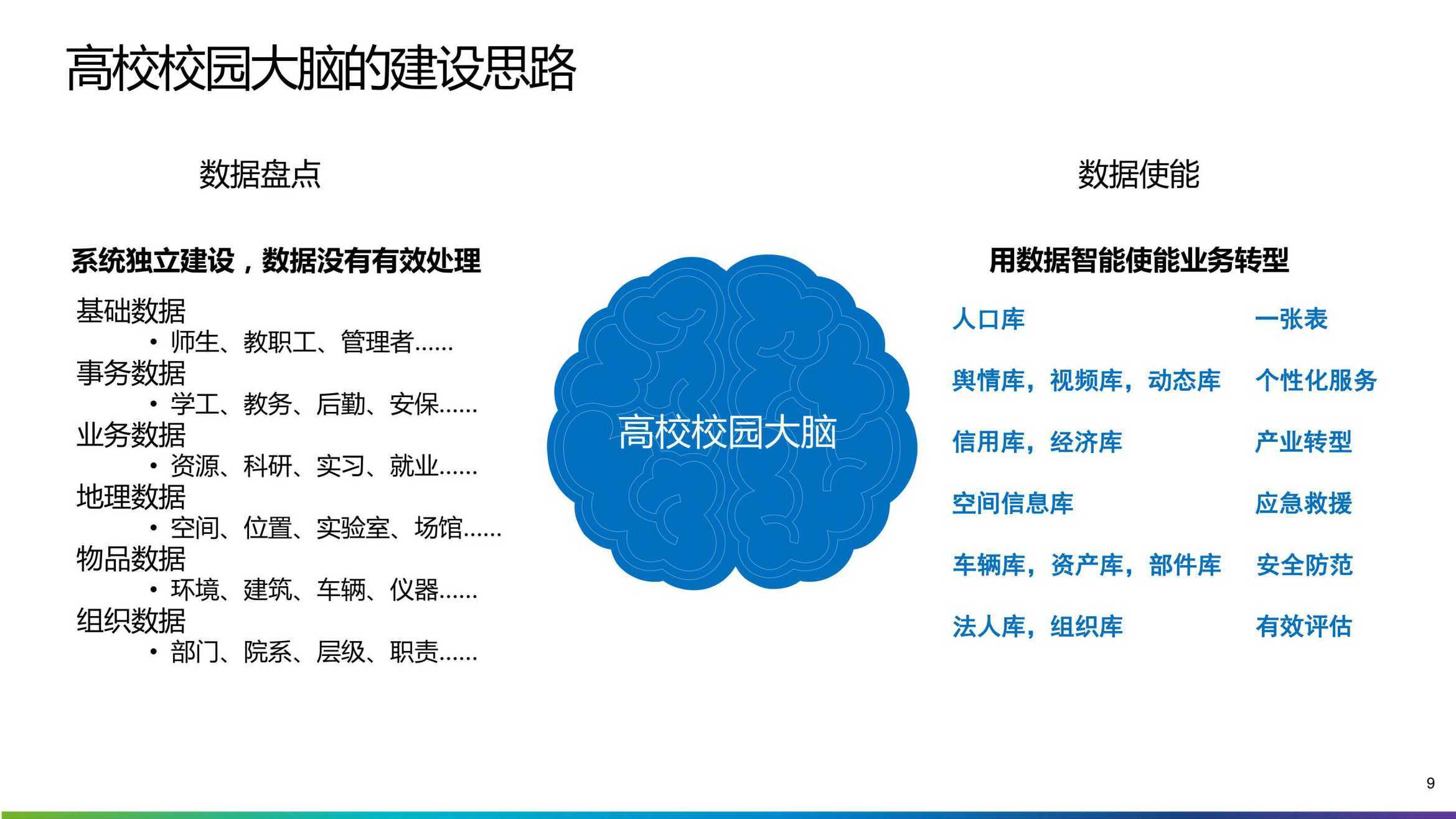 高校校园大脑的建设思路

数据盘点

系统独立建设，数据没有有效处理

基础数据
• 师生、教职工、管理者……
事务数据
• 学工、教务、后勤、安保……
业务数据
• 资源、科研、实习、就业……
地理数据
• 空间、位置、实验室、场馆……
物品数据
• 环境、建筑、车辆、仪器……
组织数据
• 部门、院系、层级、职责……

高校校园大脑

数据使能

用数据智能使能业务转型

人口库
舆情库，视频库，动态库
信用库，经济库
空间信息库
车辆库，资产库，部件库
法人库，组织库

一张表
个性化服务
产业转型
应急救援
安全防范
有效评估

9